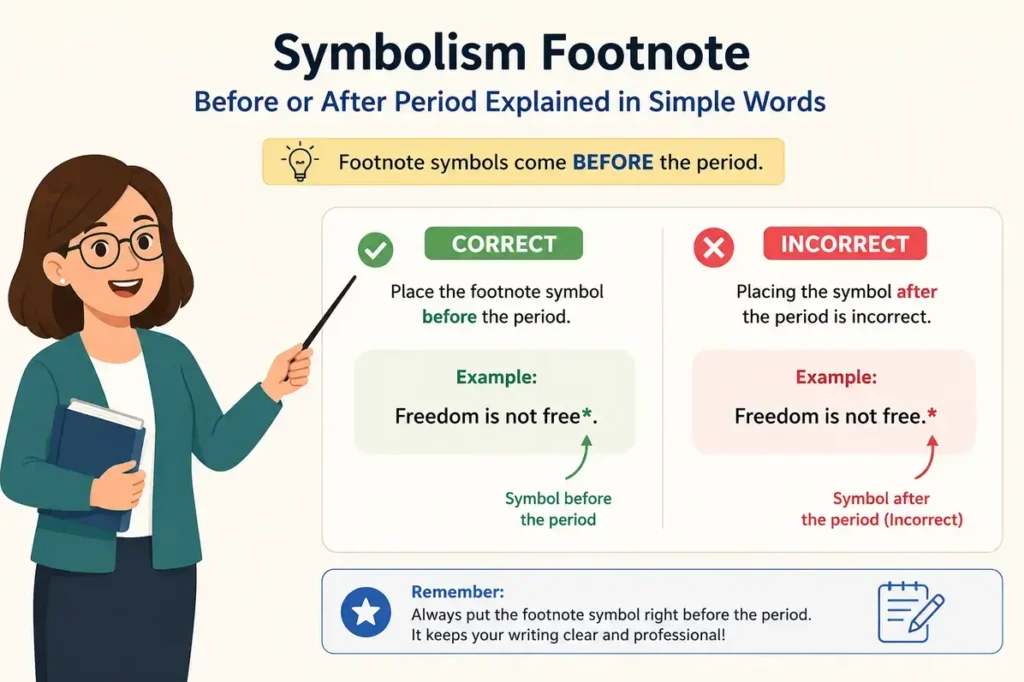 Symbolism Footnote

Before or After Period Explained in Simple Words

Footnote symbols come BEFORE the period.

CORRECT

Place the footnote symbol before the period.

Example:

Freedom is not free*.

Symbol before the period

INCORRECT

Placing the symbol after the period is incorrect.

Example:

Freedom is not free.*

Symbol after the period (Incorrect)

Remember:

Always put the footnote symbol right before the period. It keeps your writing clear and professional!